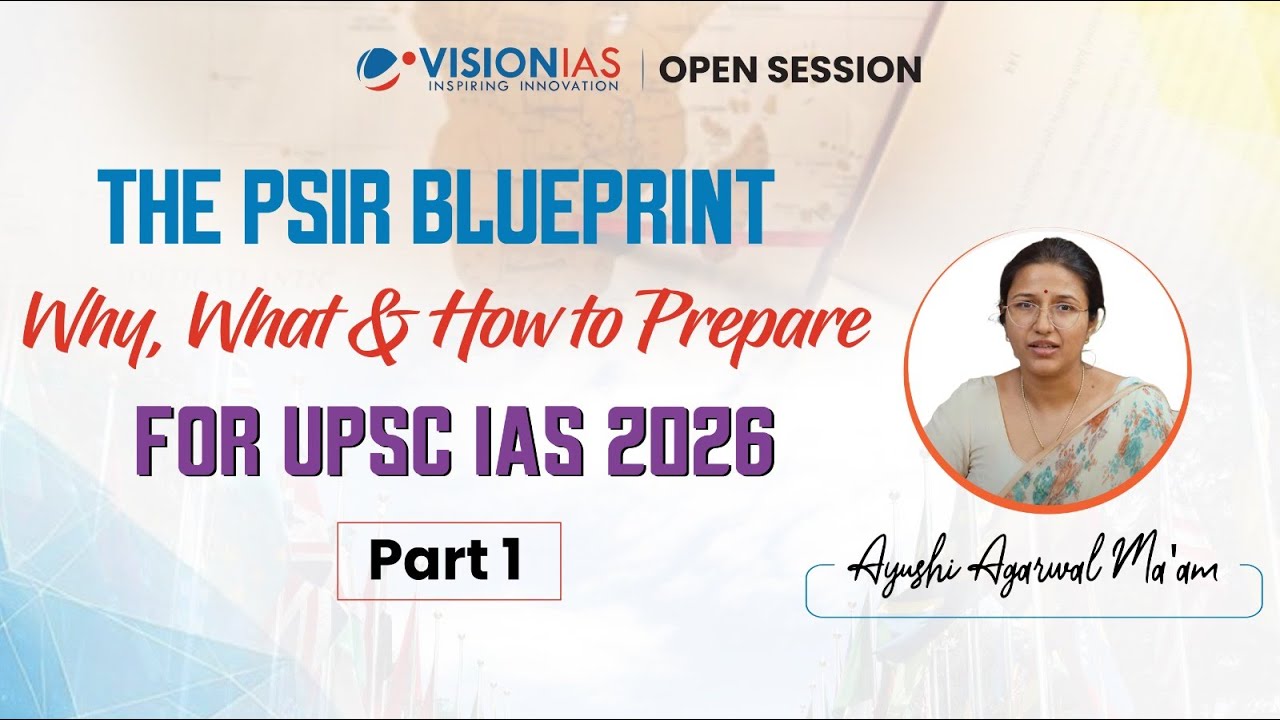 VISIONIAS
INSPIRING INNOVATION
OPEN SESSION

THE PSIR BLUEPRINT
Why, What & How to Prepare
FOR UPSC IAS 2026

Part 1

Ayushi Agarwal Ma'am